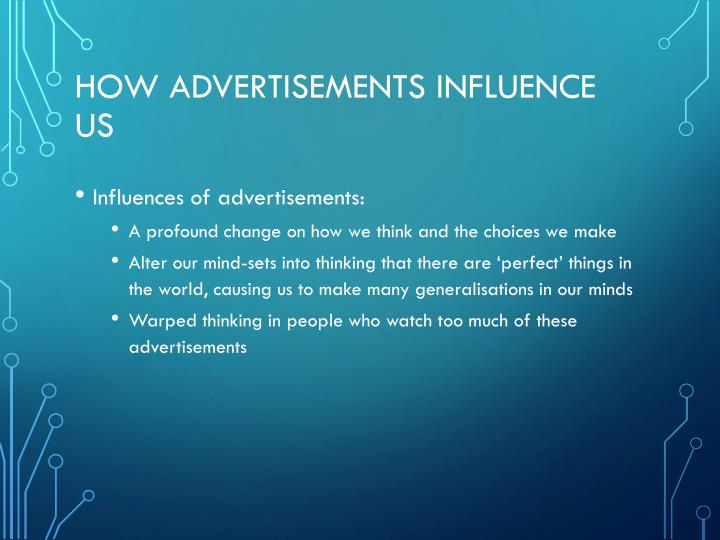 HOW ADVERTISEMENTS INFLUENCE US

• Influences of advertisements:
  • A profound change on how we think and the choices we make
  • Alter our mind-sets into thinking that there are ‘perfect’ things in the world, causing us to make many generalisations in our minds
  • Warped thinking in people who watch too much of these advertisements